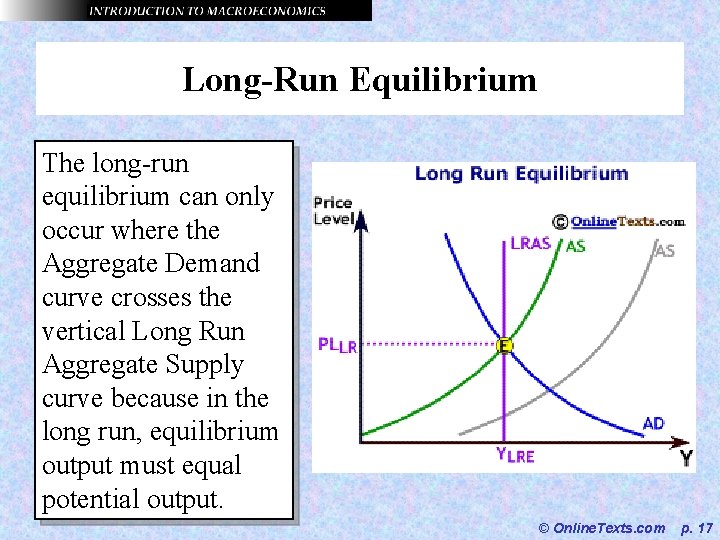 INTRODUCTION TO MACROECONOMICS

Long-Run Equilibrium

The long-run equilibrium can only occur where the Aggregate Demand curve crosses the vertical Long Run Aggregate Supply curve because in the long run, equilibrium output must equal potential output.

Long Run Equilibrium

Price Level

© OnlineTexts.com

LRAS

AS

AS

$PL_{LR}$

E

AD

$Y_{LRE}$

Y

© OnlineTexts.com p. 17